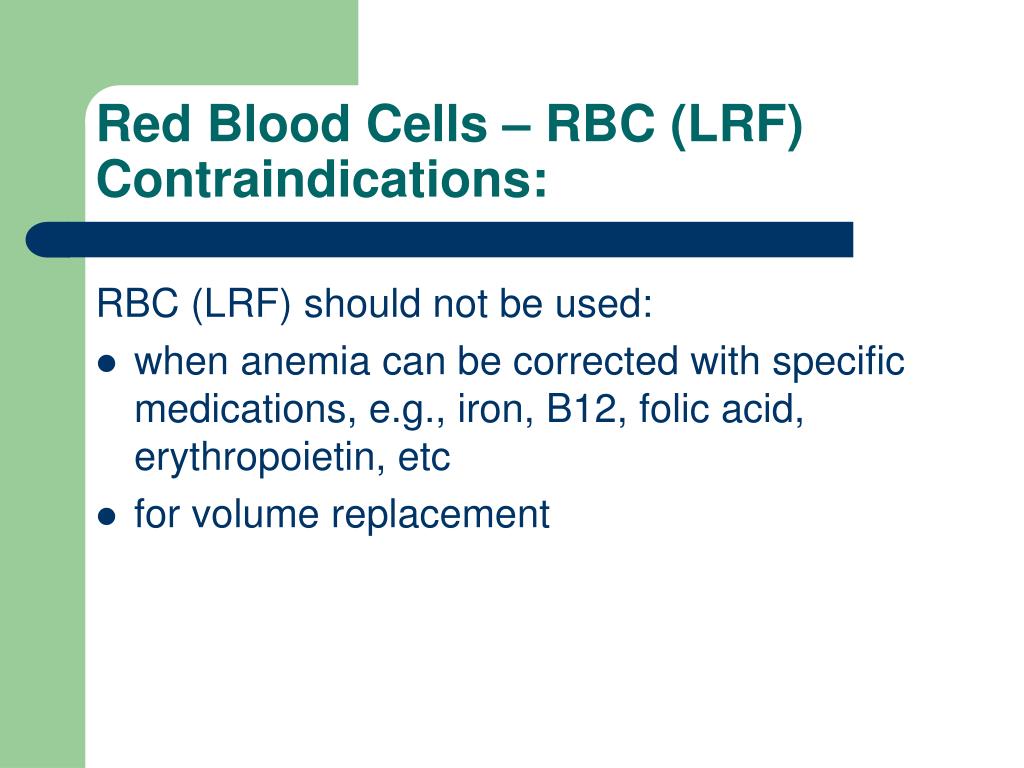 Red Blood Cells – RBC (LRF) Contraindications:

RBC (LRF) should not be used:

- when anemia can be corrected with specific medications, e.g., iron, B12, folic acid, erythropoietin, etc
- for volume replacement